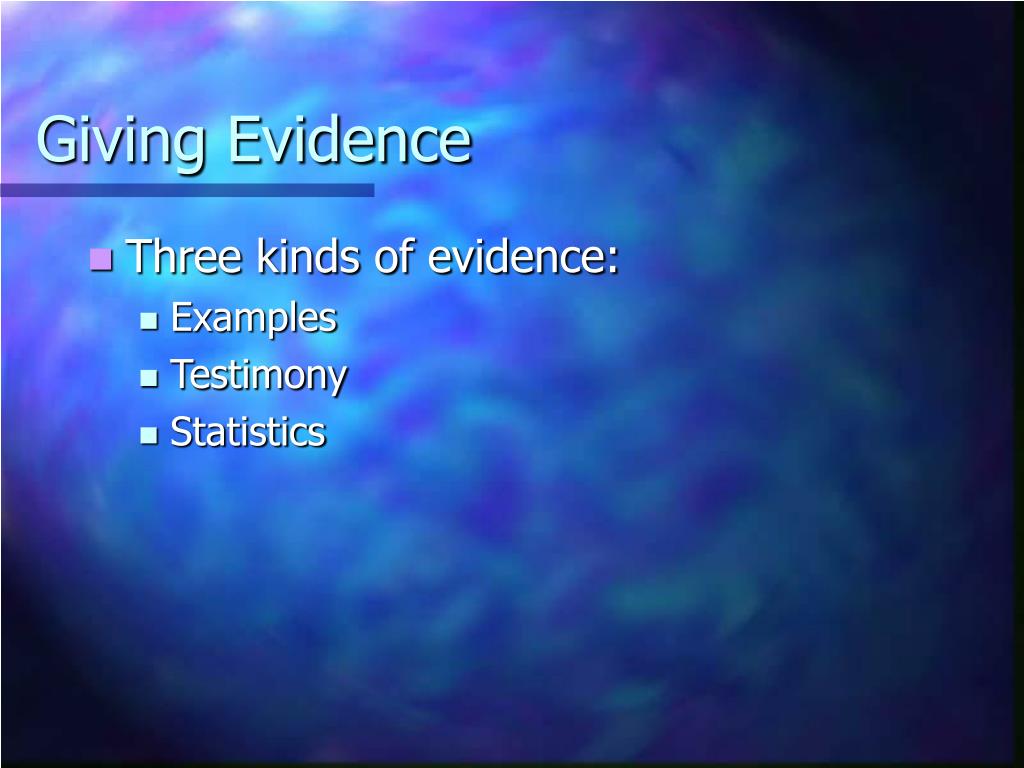 Giving Evidence

Three kinds of evidence:
Examples
Testimony
Statistics